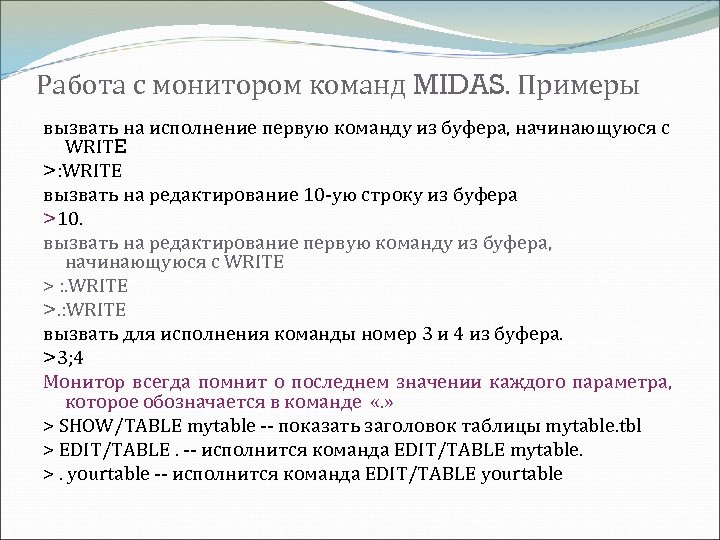 Работа с монитором команд MIDAS. Примеры

вызвать на исполнение первую команду из буфера, начинающуюся с WRITE

>:WRITE

вызвать на редактирование 10-ую строку из буфера

>10.

вызвать на редактирование первую команду из буфера, начинающуюся с WRITE

> :.WRITE

>.:WRITE

вызвать для исполнения команды номер 3 и 4 из буфера.

>3;4

Монитор всегда помнит о последнем значении каждого параметра, которое обозначается в команде «.»

> SHOW/TABLE mytable -- показать заголовок таблицы mytable.tbl

> EDIT/TABLE . -- исполнится команда EDIT/TABLE mytable.

> . yourtable -- исполнится команда EDIT/TABLE yourtable